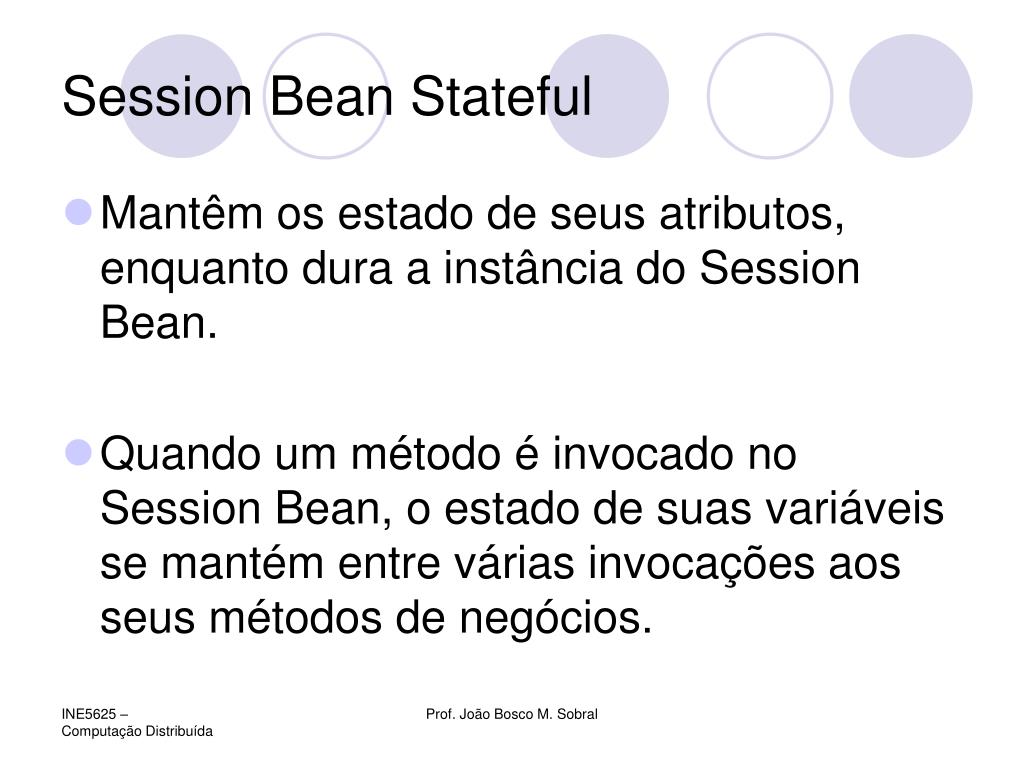 Session Bean Stateful

Mantêm os estado de seus atributos, enquanto dura a instância do Session Bean.

Quando um método é invocado no Session Bean, o estado de suas variáveis se mantém entre várias invocações aos seus métodos de negócios.

INE5625 – Computação Distribuída

Prof. João Bosco M. Sobral